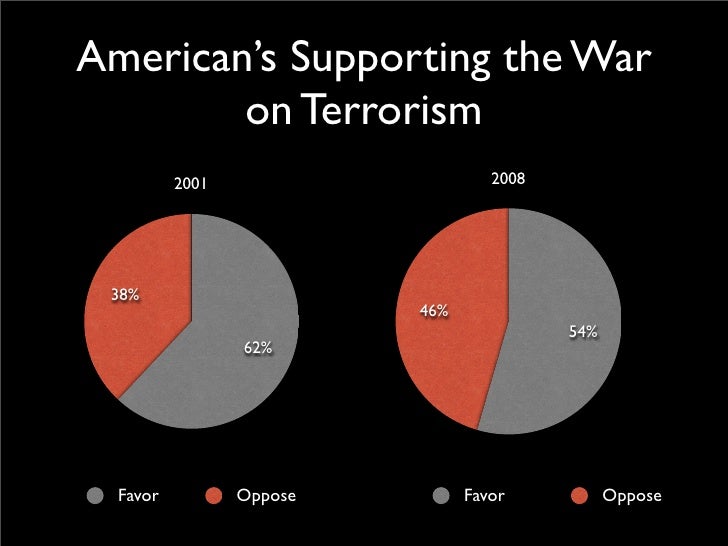 American's Supporting the War on Terrorism

2001

38%

62%

Favor Oppose

2008

46%

54%

Favor Oppose